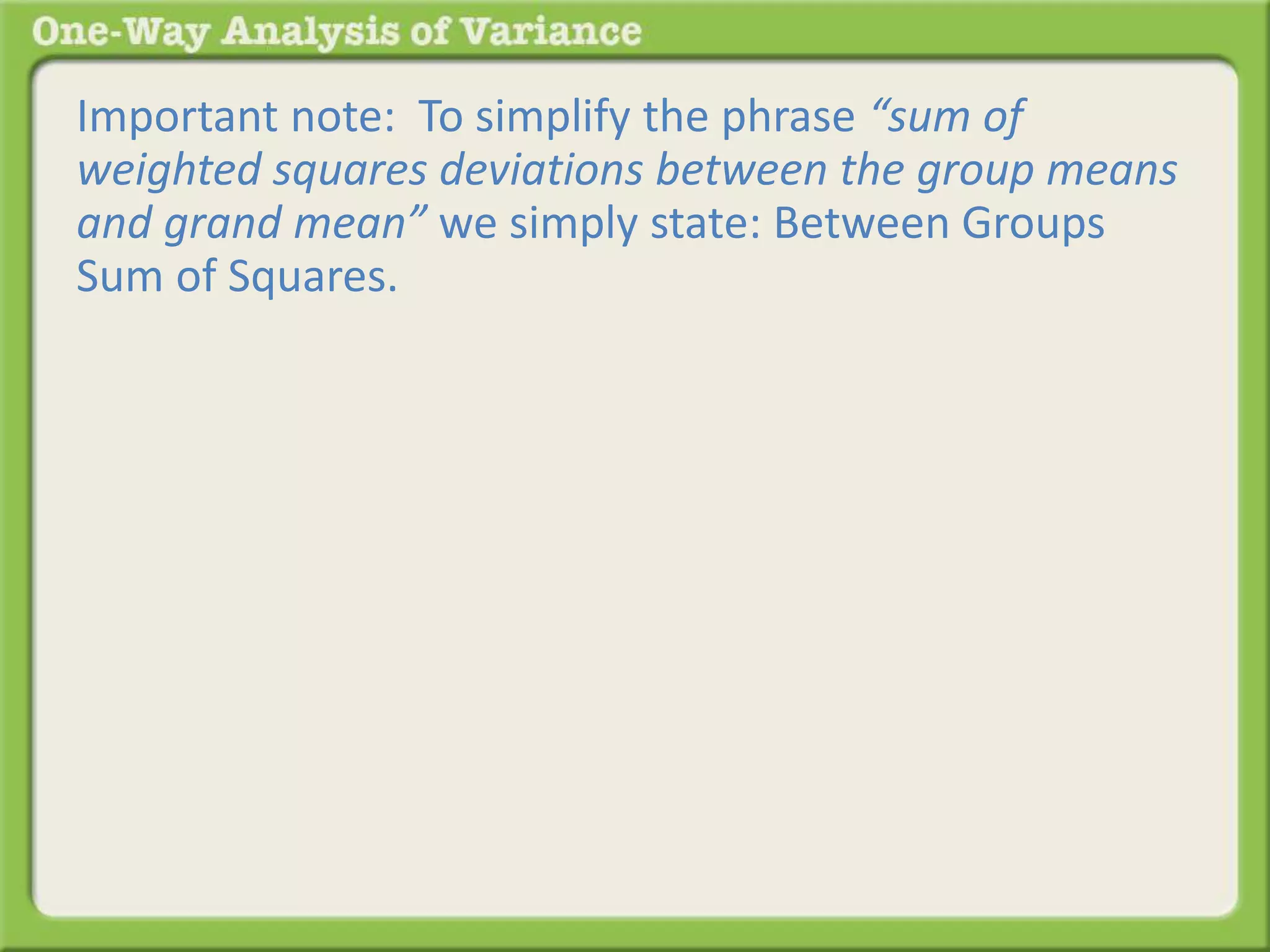 One-Way Analysis of Variance

Important note: To simplify the phrase “sum of weighted squares deviations between the group means and grand mean” we simply state: Between Groups Sum of Squares.